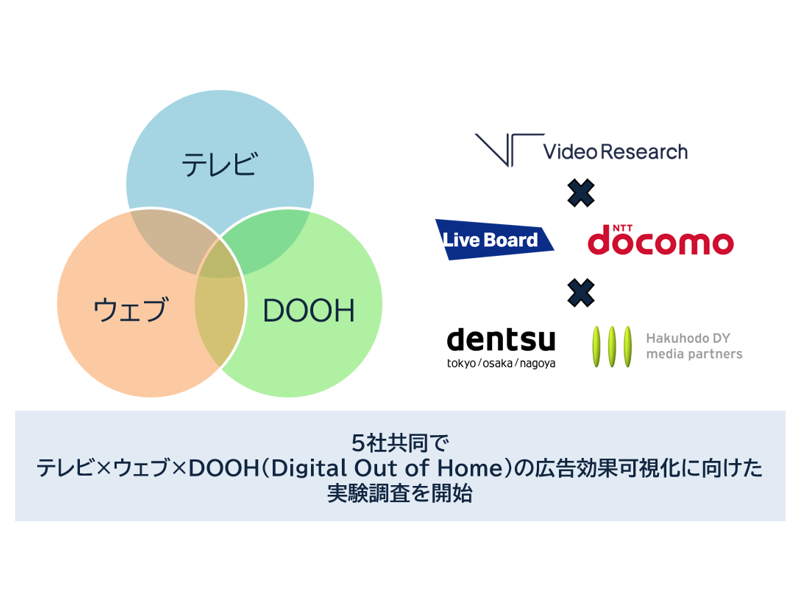 テレビ

ウェブ

DOOH

Video Research

Live Board

NTT docomo

dentsu
tokyo/osaka/nagoya

Hakuhodo DY
media partners

5社共同で
テレビ×ウェブ×DOOH（Digital Out of Home）の広告効果可視化に向けた
実験調査を開始